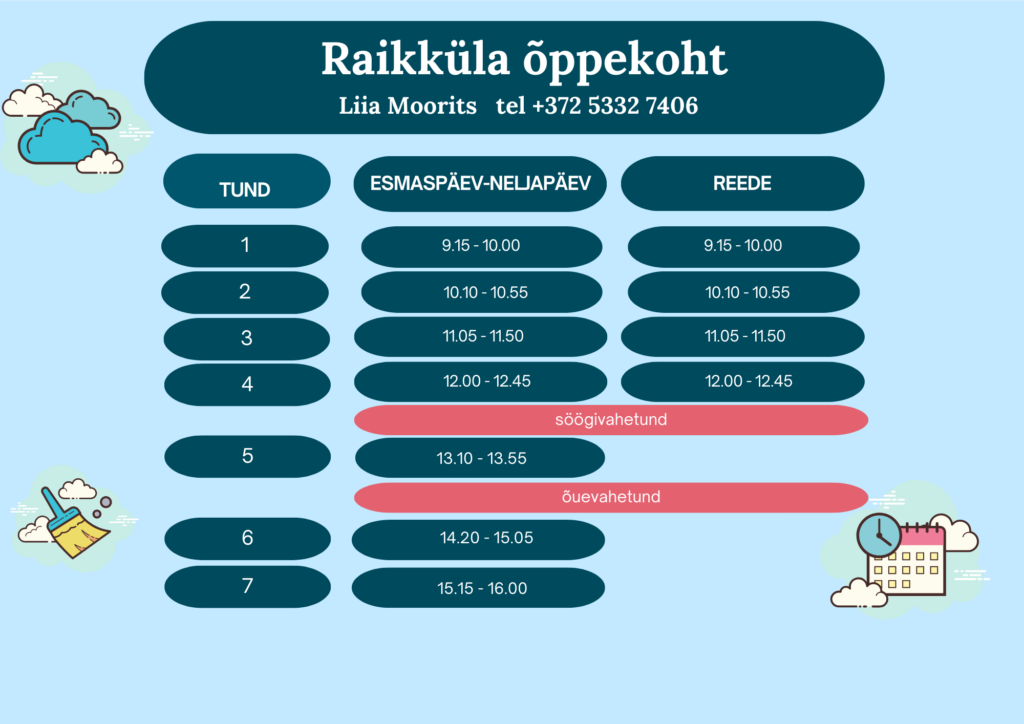 Raikküla õppekoht
Liia Moorits tel +372 5332 7406

| TUND | ESMASPÄEV-NELJAPÄEV | REEDE |
|---|---|---|
| 1 | 9.15 - 10.00 | 9.15 - 10.00 |
| 2 | 10.10 - 10.55 | 10.10 - 10.55 |
| 3 | 11.05 - 11.50 | 11.05 - 11.50 |
| 4 | 12.00 - 12.45 | 12.00 - 12.45 |
| | söögivahetund | |
| 5 | 13.10 - 13.55 | |
| | õuevahetund | |
| 6 | 14.20 - 15.05 | |
| 7 | 15.15 - 16.00 | |